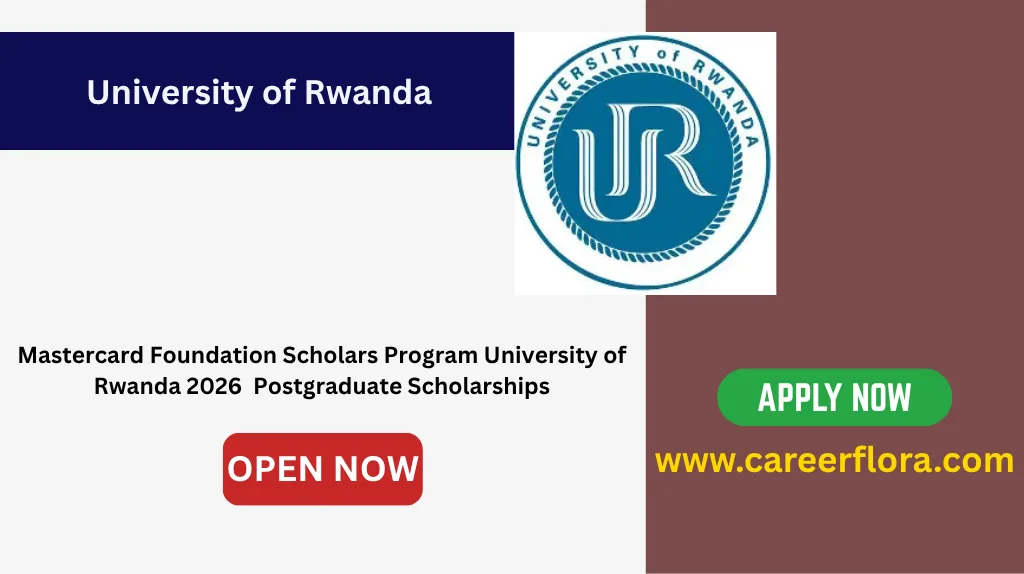 University of Rwanda

UNIVERSITY of RWANDA

UR

Mastercard Foundation Scholars Program University of Rwanda 2026 Postgraduate Scholarships

OPEN NOW

APPLY NOW

www.careerflora.com